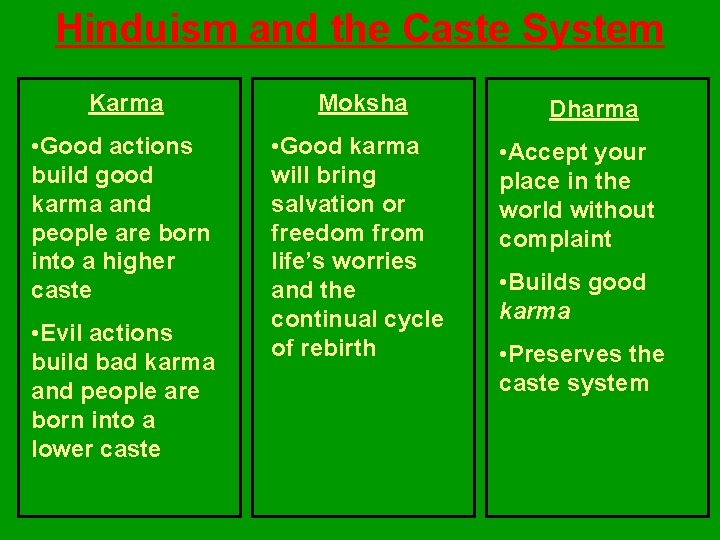 Hinduism and the Caste System

Karma

•Good actions build good karma and people are born into a higher caste

•Evil actions build bad karma and people are born into a lower caste

Moksha

•Good karma will bring salvation or freedom from life's worries and the continual cycle of rebirth

Dharma

•Accept your place in the world without complaint

•Builds good karma

•Preserves the caste system